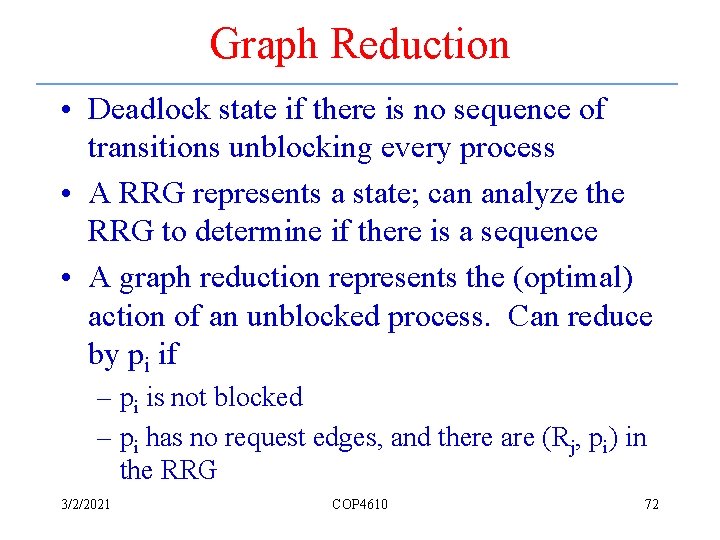 Graph Reduction

• Deadlock state if there is no sequence of transitions unblocking every process

• A RRG represents a state; can analyze the RRG to determine if there is a sequence

• A graph reduction represents the (optimal) action of an unblocked process. Can reduce by $p_i$ if

– $p_i$ is not blocked

– $p_i$ has no request edges, and there are $(R_j, p_i)$ in the RRG

3/2/2021

COP4610

72